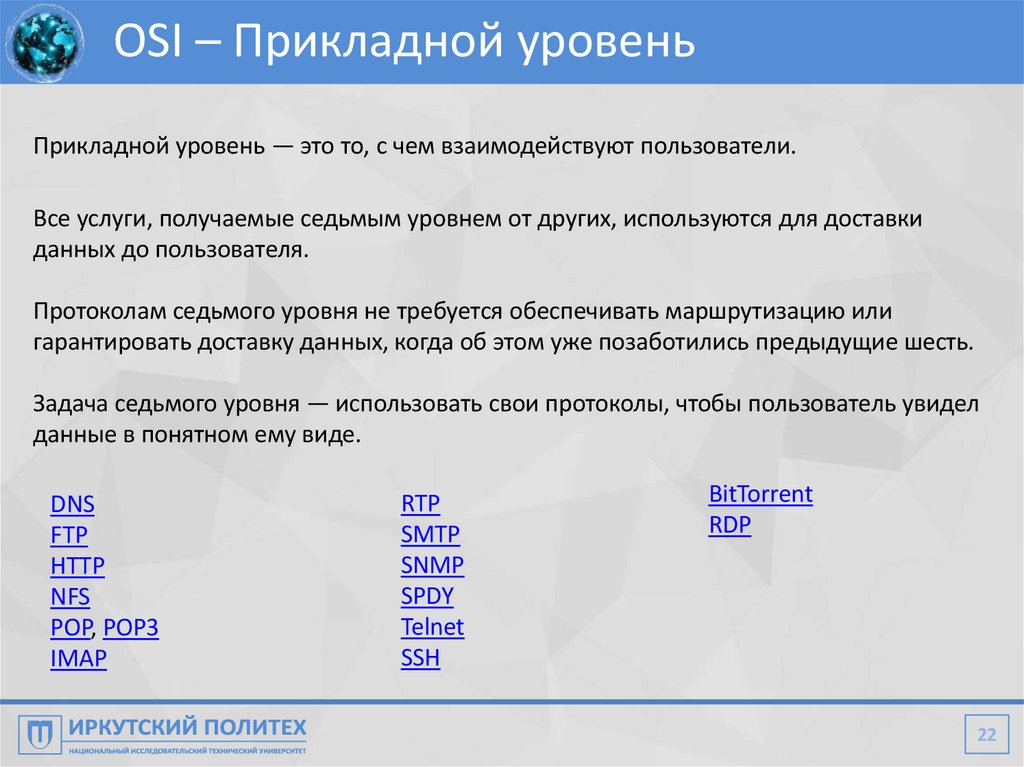 OSI – Прикладной уровень

Прикладной уровень — это то, с чем взаимодействуют пользователи.

Все услуги, получаемые седьмым уровнем от других, используются для доставки данных до пользователя.

Протоколам седьмого уровня не требуется обеспечивать маршрутизацию или гарантировать доставку данных, когда об этом уже позаботились предыдущие шесть.

Задача седьмого уровня — использовать свои протоколы, чтобы пользователь увидел данные в понятном ему виде.

DNS
FTP
HTTP
NFS
POP, POP3
IMAP

RTP
SMTP
SNMP
SPDY
Telnet
SSH

BitTorrent
RDP

ИРКУТСКИЙ ПОЛИТЕХ
НАЦИОНАЛЬНЫЙ ИССЛЕДОВАТЕЛЬСКИЙ ТЕХНИЧЕСКИЙ УНИВЕРСИТЕТ

22